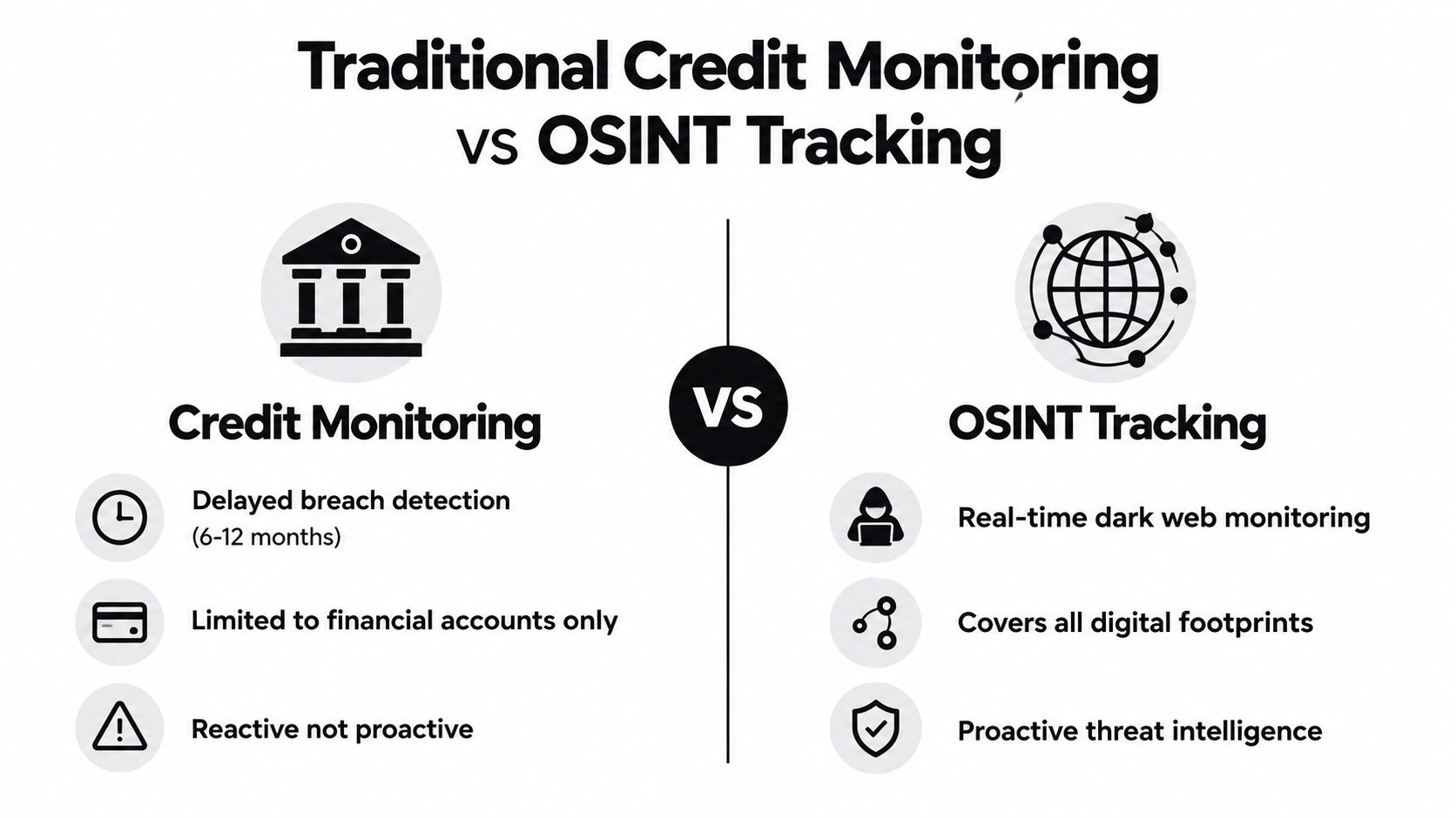 Traditional Credit Monitoring vs OSINT Tracking

Credit Monitoring

Delayed breach detection (6-12 months)

Limited to financial accounts only

Reactive not proactive

VS

OSINT Tracking

Real-time dark web monitoring

Covers all digital footprints

Proactive threat intelligence